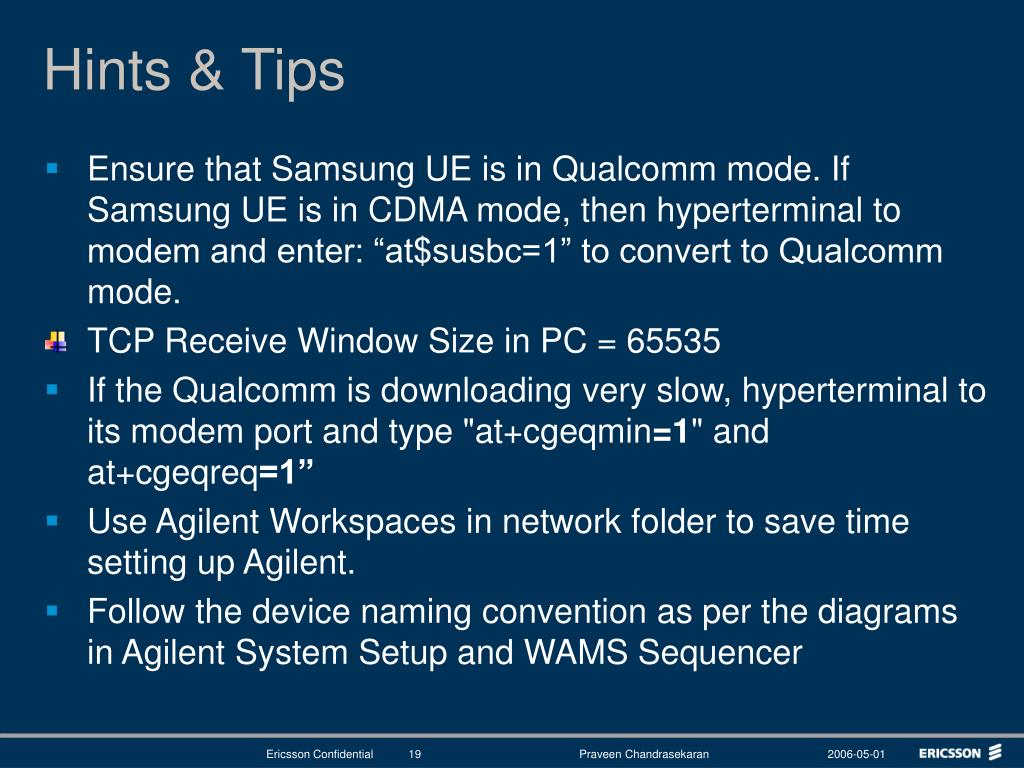 Hints & Tips

- Ensure that Samsung UE is in Qualcomm mode. If Samsung UE is in CDMA mode, then hyperterminal to modem and enter: “at$susbc=1” to convert to Qualcomm mode.
- TCP Receive Window Size in PC = 65535
- If the Qualcomm is downloading very slow, hyperterminal to its modem port and type "at+cgeqmin=1" and at+cgeqreq=1”
- Use Agilent Workspaces in network folder to save time setting up Agilent.
- Follow the device naming convention as per the diagrams in Agilent System Setup and WAMS Sequencer

Ericsson Confidential 19 Praveen Chandrasekaran 2006-05-01 ERICSSON